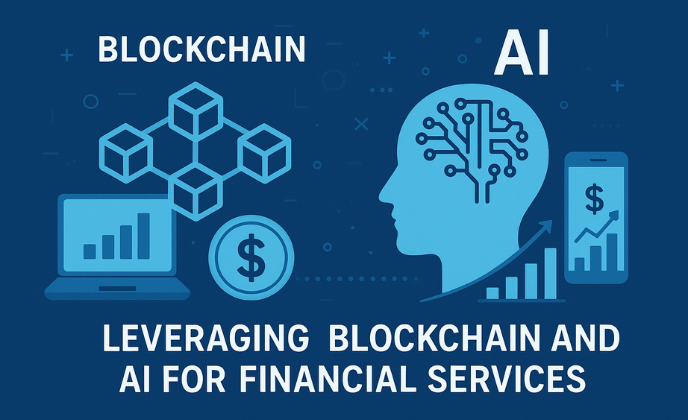 BLOCKCHAIN

AI

$

$

LEVERAGING BLOCKCHAIN AND AI FOR FINANCIAL SERVICES